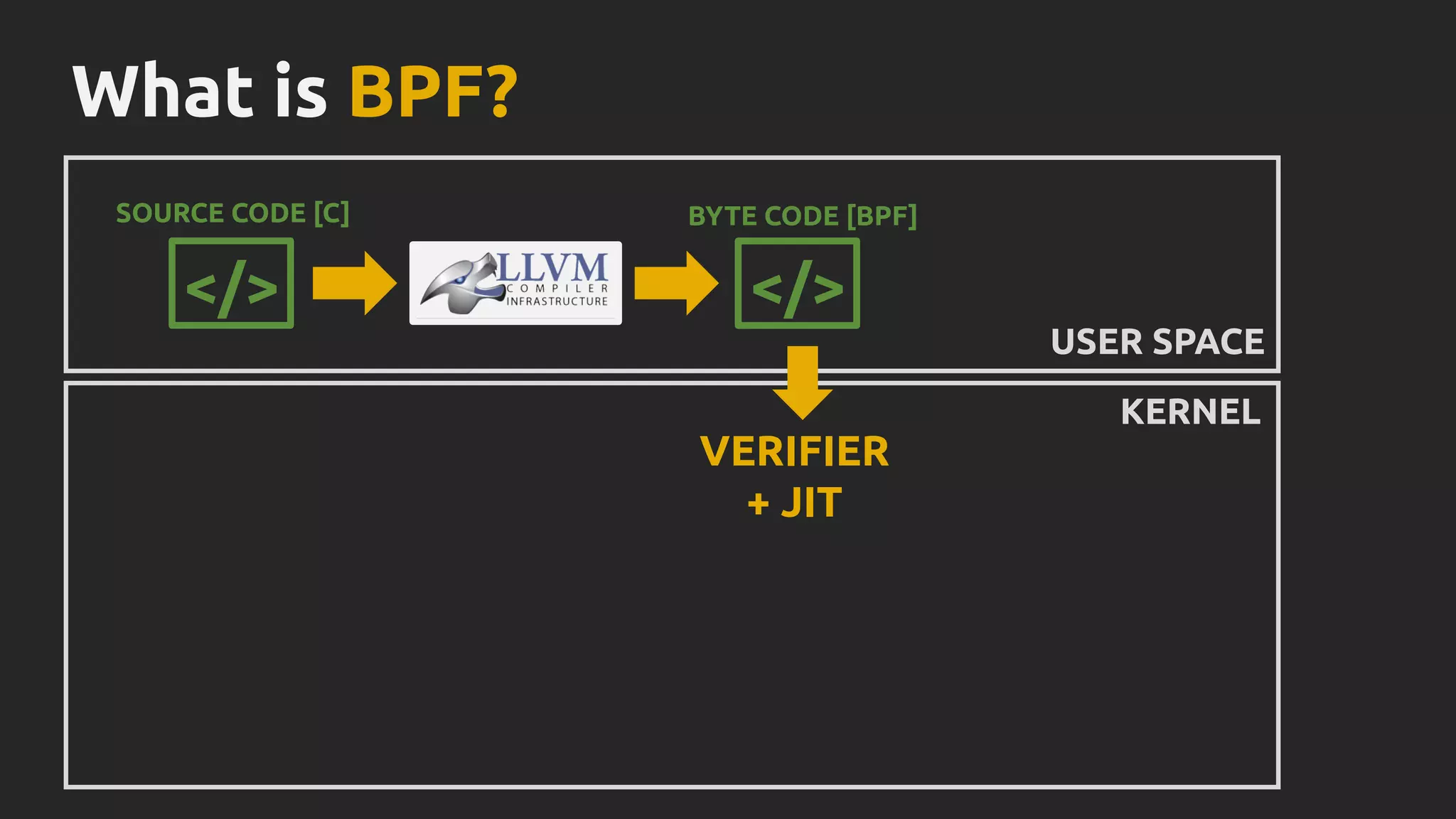 What is BPF?

SOURCE CODE [C]

</>

LLVM COMPILER INFRASTRUCTURE

BYTE CODE [BPF]

</>

USER SPACE

KERNEL

VERIFIER
+ JIT